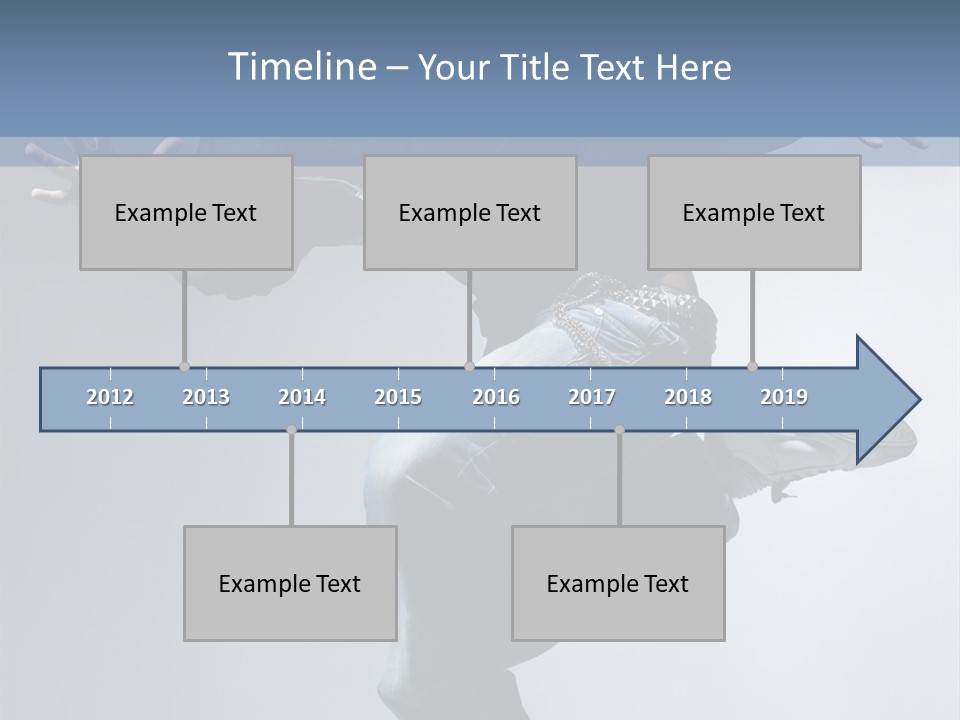 Timeline – Your Title Text Here

Example Text

Example Text

Example Text

2012 2013 2014 2015 2016 2017 2018 2019

Example Text

Example Text